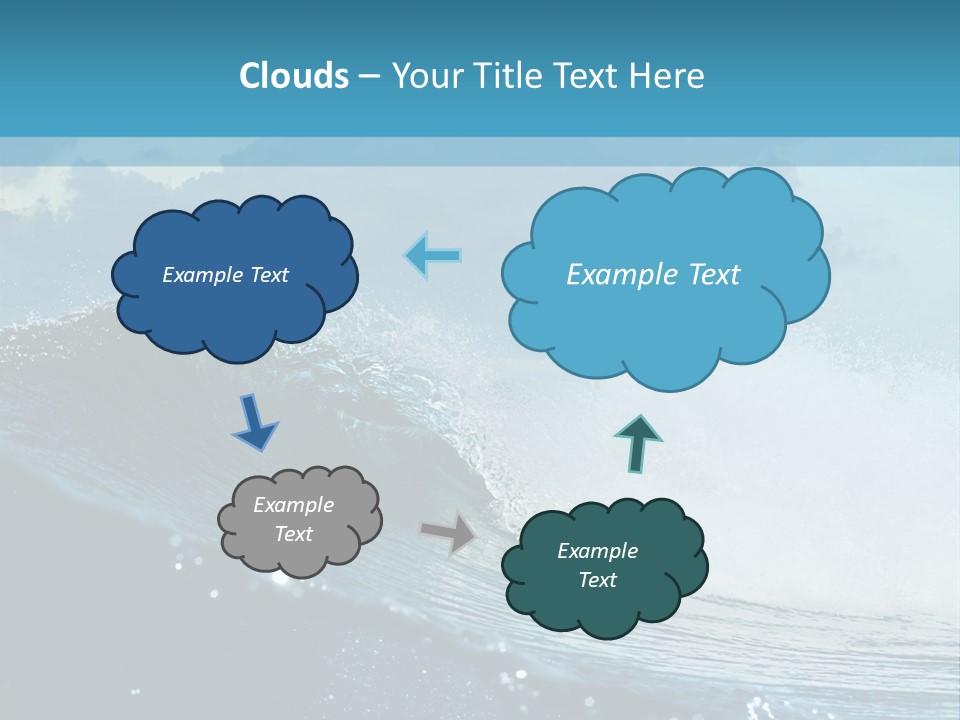 Clouds – Your Title Text Here

Example Text

Example Text

Example Text

Example Text